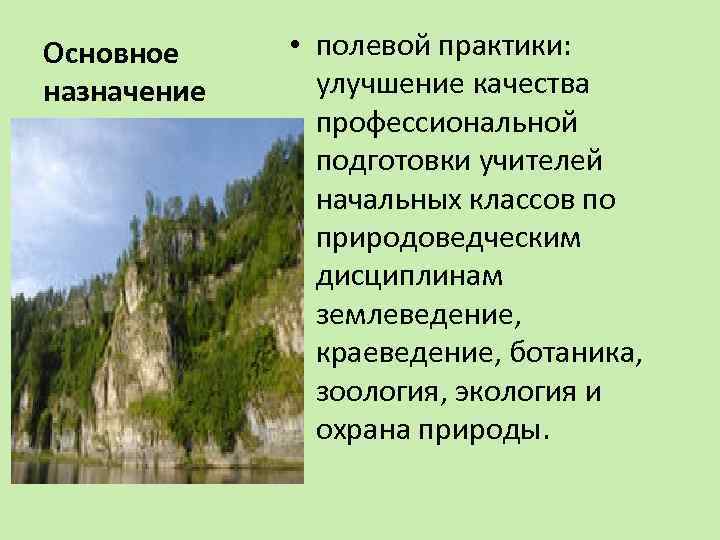 Основное назначение

• полевой практики: улучшение качества профессиональной подготовки учителей начальных классов по природоведческим дисциплинам землеведение, краеведение, ботаника, зоология, экология и охрана природы.